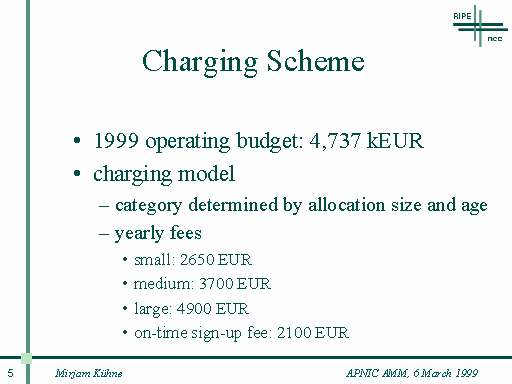 RIPE
ncc

Charging Scheme

• 1999 operating budget: 4,737 kEUR
• charging model
– category determined by allocation size and age
– yearly fees
• small: 2650 EUR
• medium: 3700 EUR
• large: 4900 EUR
• on-time sign-up fee: 2100 EUR

5 Mirjam Kühne APNIC AMM, 6 March 1999